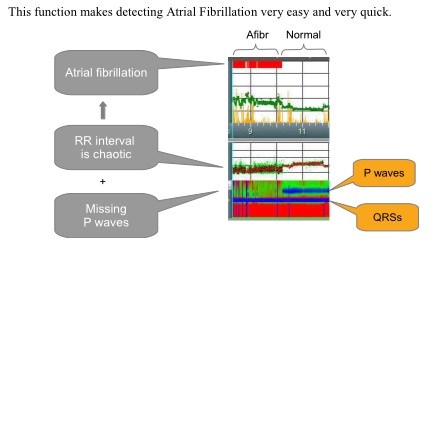 This function makes detecting Atrial Fibrillation very easy and very quick.

Afibr
Normal

Atrial fibrillation

RR interval is chaotic

+

Missing P waves

9
11

P waves

QRSs